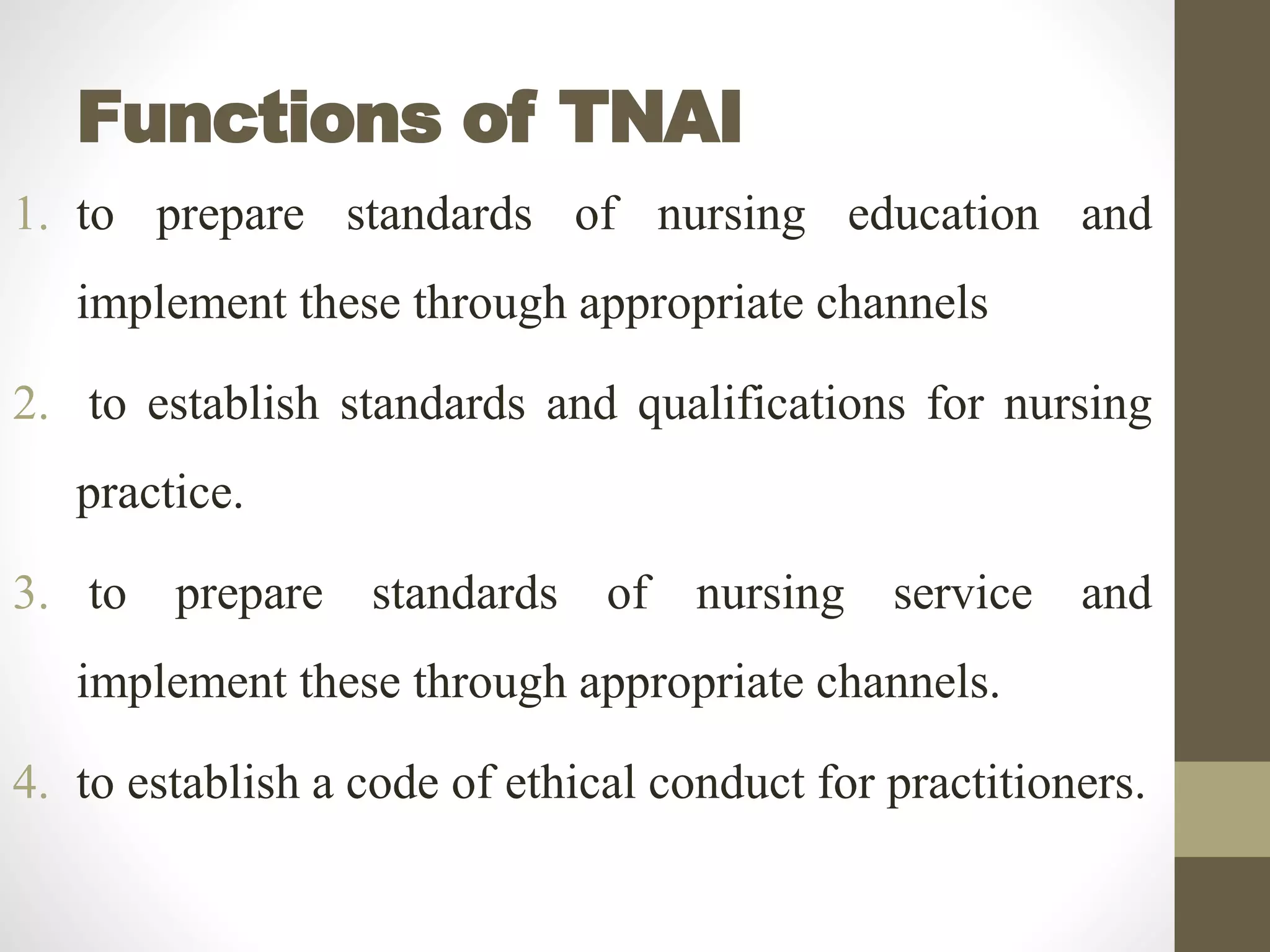 Functions of TNAI

1. to prepare standards of nursing education and implement these through appropriate channels

2. to establish standards and qualifications for nursing practice.

3. to prepare standards of nursing service and implement these through appropriate channels.

4. to establish a code of ethical conduct for practitioners.